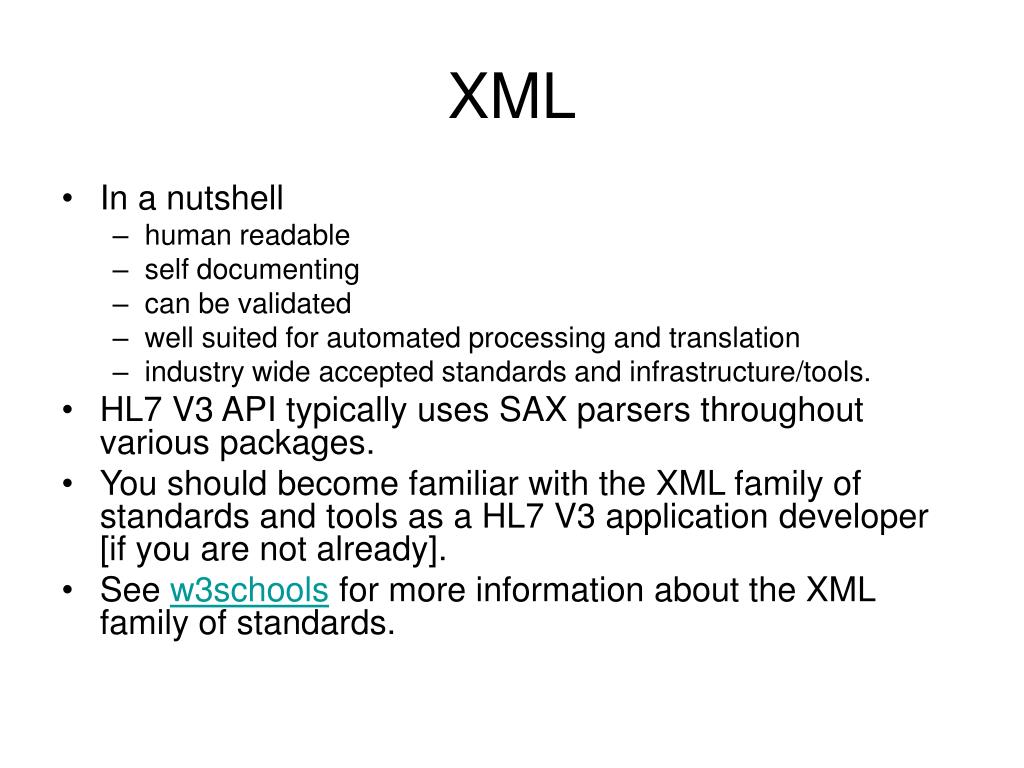 XML

• In a nutshell
– human readable
– self documenting
– can be validated
– well suited for automated processing and translation
– industry wide accepted standards and infrastructure/tools.
• HL7 V3 API typically uses SAX parsers throughout various packages.
• You should become familiar with the XML family of standards and tools as a HL7 V3 application developer [if you are not already].
• See w3schools for more information about the XML family of standards.